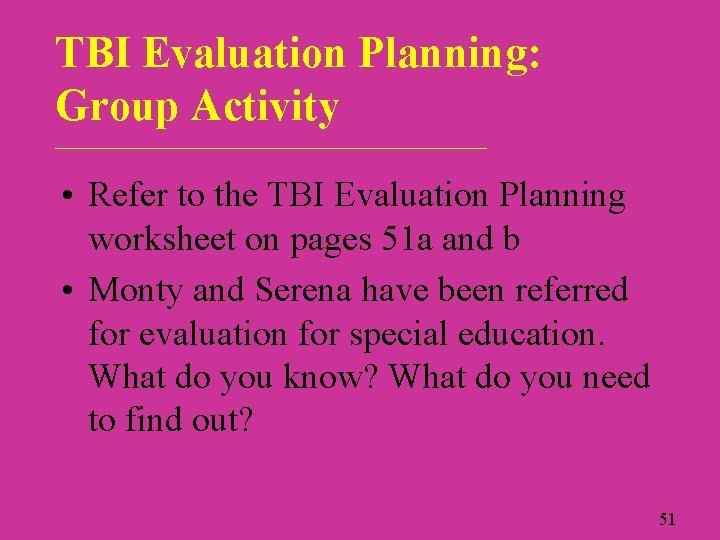 TBI Evaluation Planning: Group Activity

• Refer to the TBI Evaluation Planning worksheet on pages 51a and b

• Monty and Serena have been referred for evaluation for special education. What do you know? What do you need to find out?

51